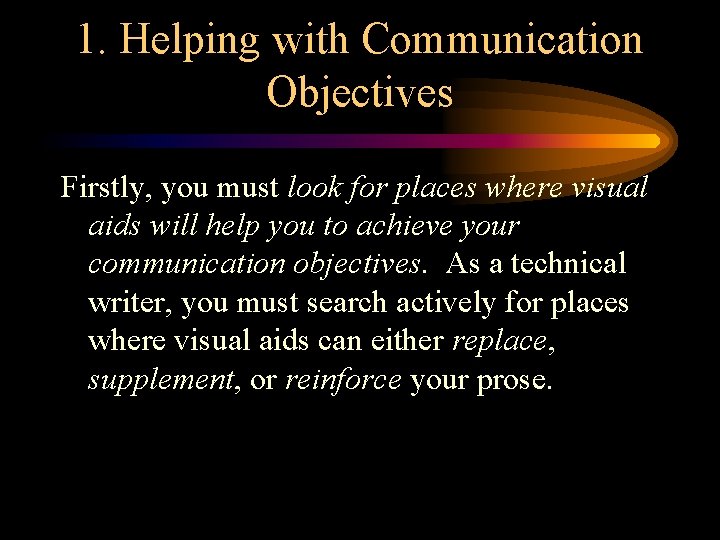 1. Helping with Communication Objectives

Firstly, you must look for places where visual aids will help you to achieve your communication objectives. As a technical writer, you must search actively for places where visual aids can either replace, supplement, or reinforce your prose.